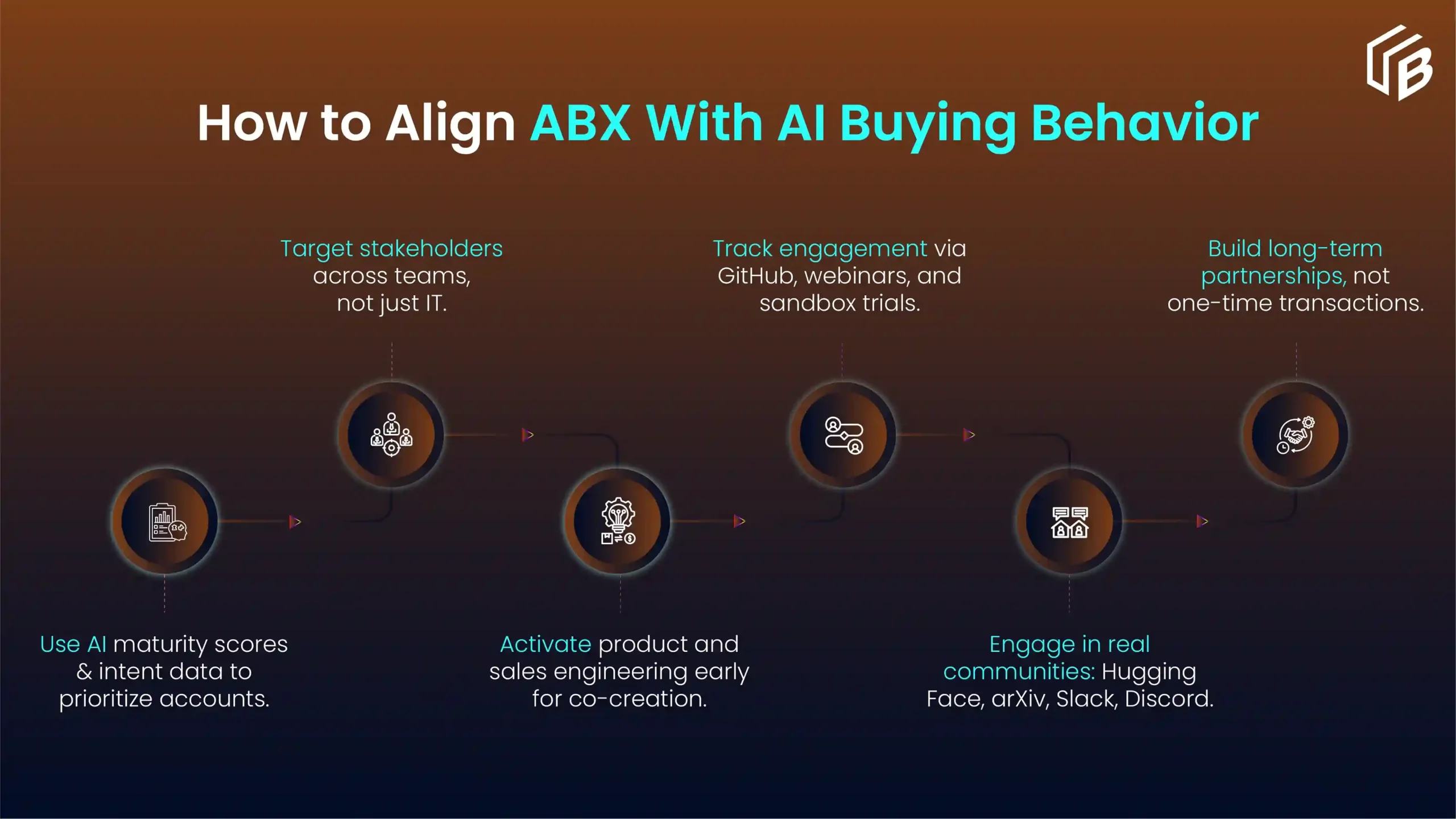 How to Align ABX With AI Buying Behavior

Use AI maturity scores & intent data to prioritize accounts.

Target stakeholders across teams, not just IT.

Activate product and sales engineering early for co-creation.

Track engagement via GitHub, webinars, and sandbox trials.

Engage in real communities: Hugging Face, arXiv, Slack, Discord.

Build long-term partnerships, not one-time transactions.